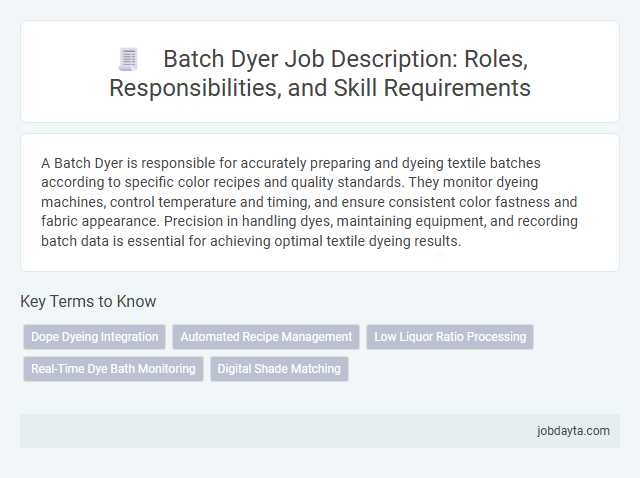 Batch Dyer Job Description: Roles, Responsibilities, and Skill Requirements

A Batch Dyer is responsible for accurately preparing and dyeing textile batches according to specific color recipes and quality standards. They monitor dyeing machines, control temperature and timing, and ensure consistent color fastness and fabric appearance. Precision in handling dyes, maintaining equipment, and recording batch data is essential for achieving optimal textile dyeing results.

Key Terms to Know

Dope Dyeing Integration

Automated Recipe Management

Low Liquor Ratio Processing

Real-Time Dye Bath Monitoring

Digital Shade Matching

jobdayta.com